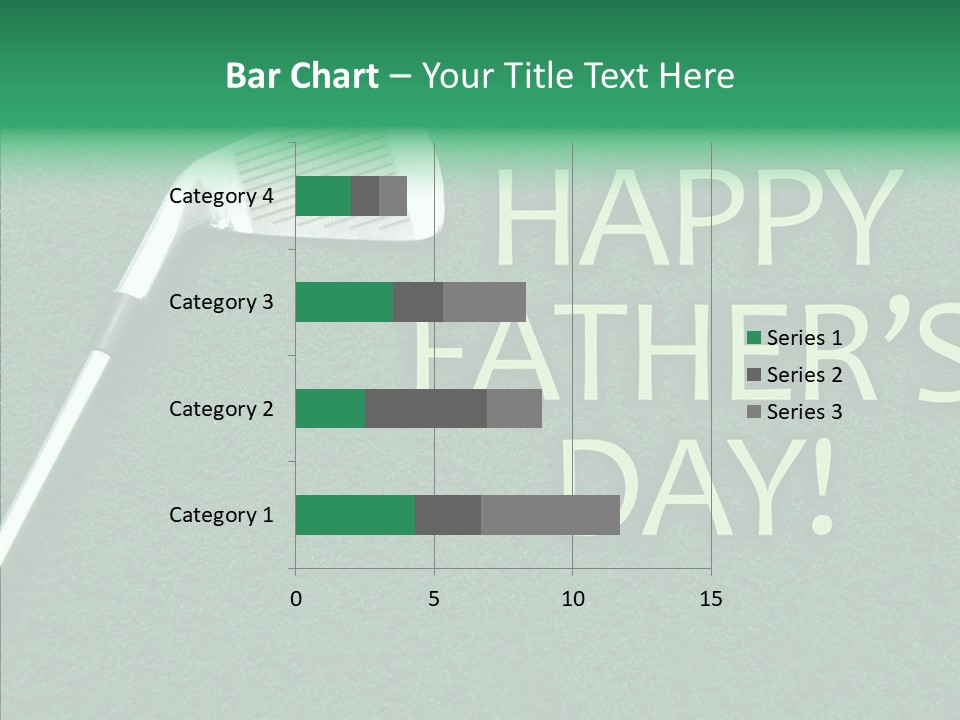 Bar Chart – Your Title Text Here

HAPPY FATHER'S DAY!

Category 4
Category 3
Category 2
Category 1

0 5 10 15

Series 1
Series 2
Series 3